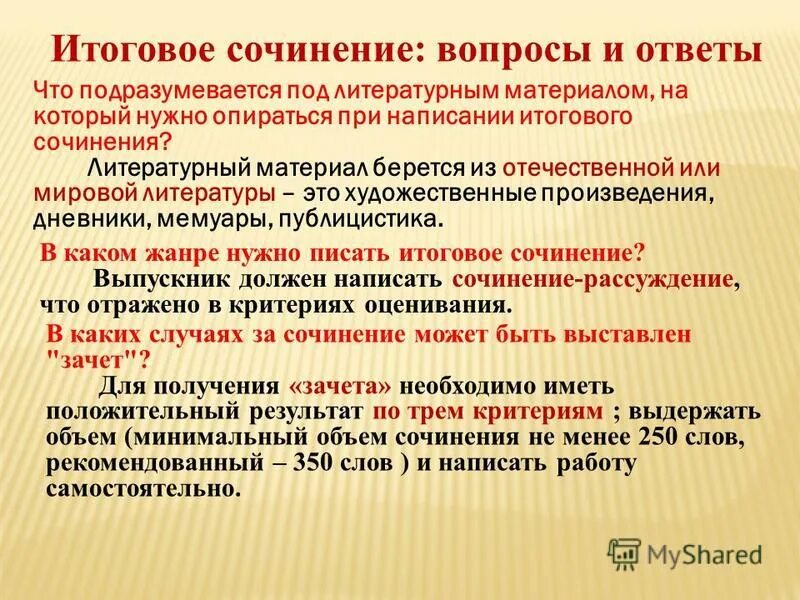 Итоговое сочинение: вопросы и ответы

Что подразумевается под литературным материалом, на который нужно опираться при написании итогового сочинения?

Литературный материал берется из отечественной или мировой литературы – это художественные произведения, дневники, мемуары, публицистика.

В каком жанре нужно писать итоговое сочинение?

Выпускник должен написать сочинение-рассуждение, что отражено в критериях оценивания.

В каких случаях за сочинение может быть выставлен "зачет"?

Для получения «зачета» необходимо иметь положительный результат по трем критериям ; выдержать объем (минимальный объем сочинения не менее 250 слов, рекомендованный – 350 слов ) и написать работу самостоятельно.

MyShared